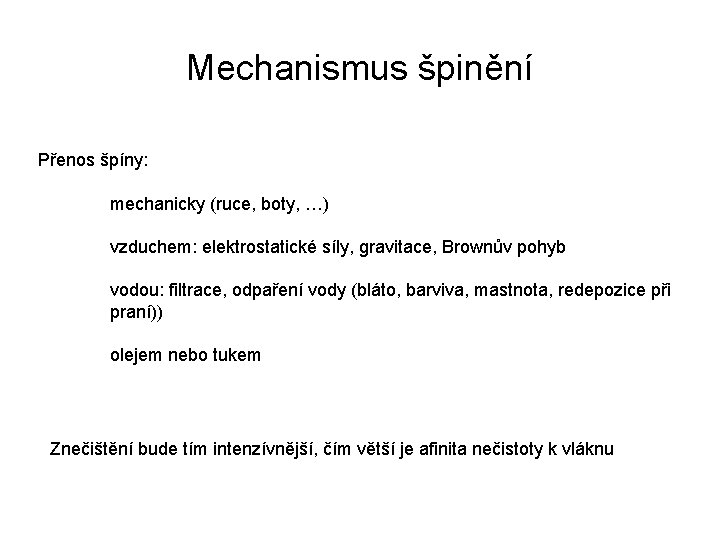 Mechanismus špinění

Přenos špíny:

mechanicky (ruce, boty, …)

vzduchem: elektrostatické síly, gravitace, Brownův pohyb

vodou: filtrace, odpaření vody (bláto, barviva, mastnota, redepozice při praní))

olejem nebo tukem

Znečištění bude tím intenzívnější, čím větší je afinita nečistoty k vláknu